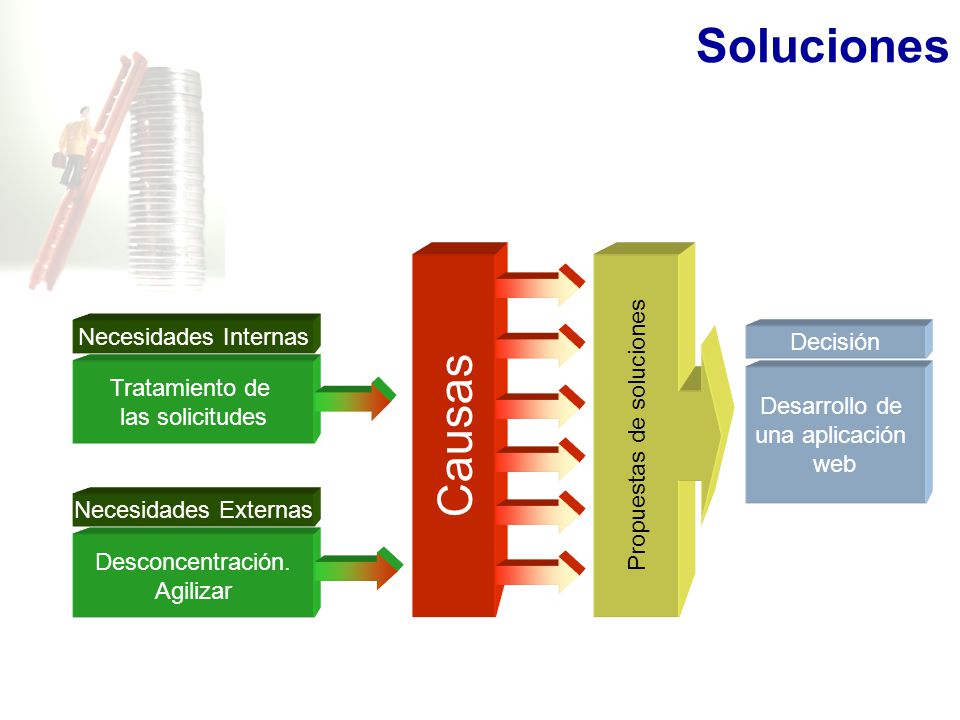 Soluciones

Necesidades Internas

Tratamiento de las solicitudes

Necesidades Externas

Desconcentración. Agilizar

Causas

Propuestas de soluciones

Decisión

Desarrollo de una aplicación web